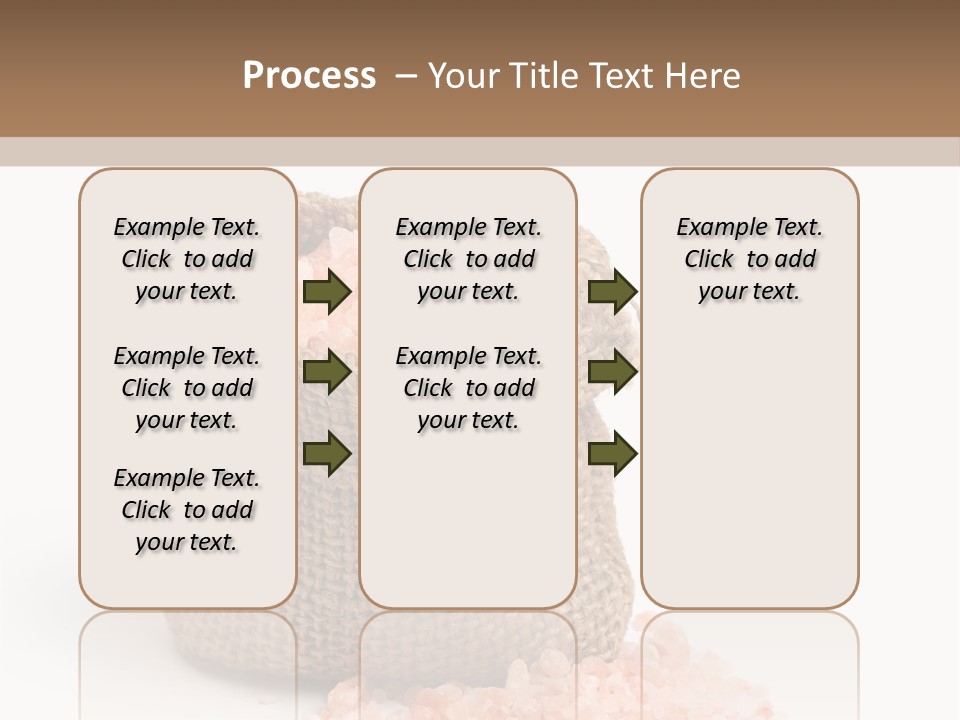 Process – Your Title Text Here

Example Text. Click to add your text.

Example Text. Click to add your text.

Example Text. Click to add your text.

Example Text. Click to add your text.

Example Text. Click to add your text.

Example Text. Click to add your text.